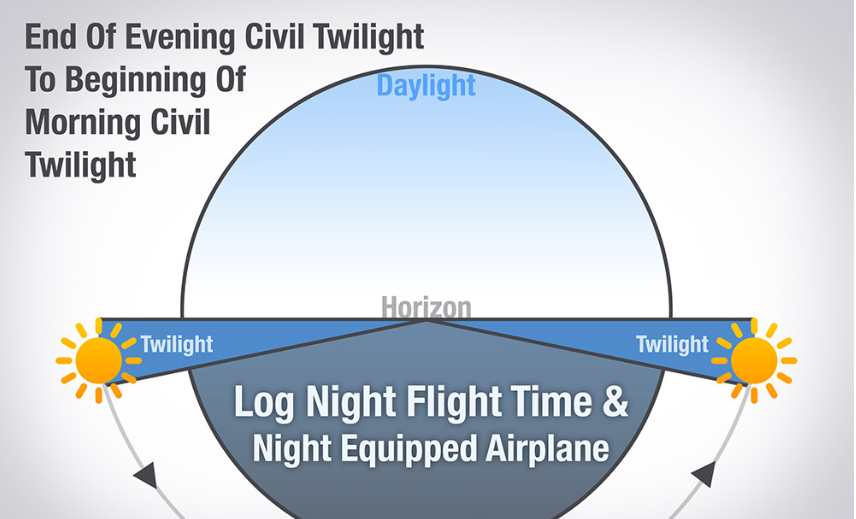 End Of Evening Civil Twilight To Beginning Of Morning Civil Twilight

Daylight

Horizon

Twilight

Twilight

Log Night Flight Time & Night Equipped Airplane